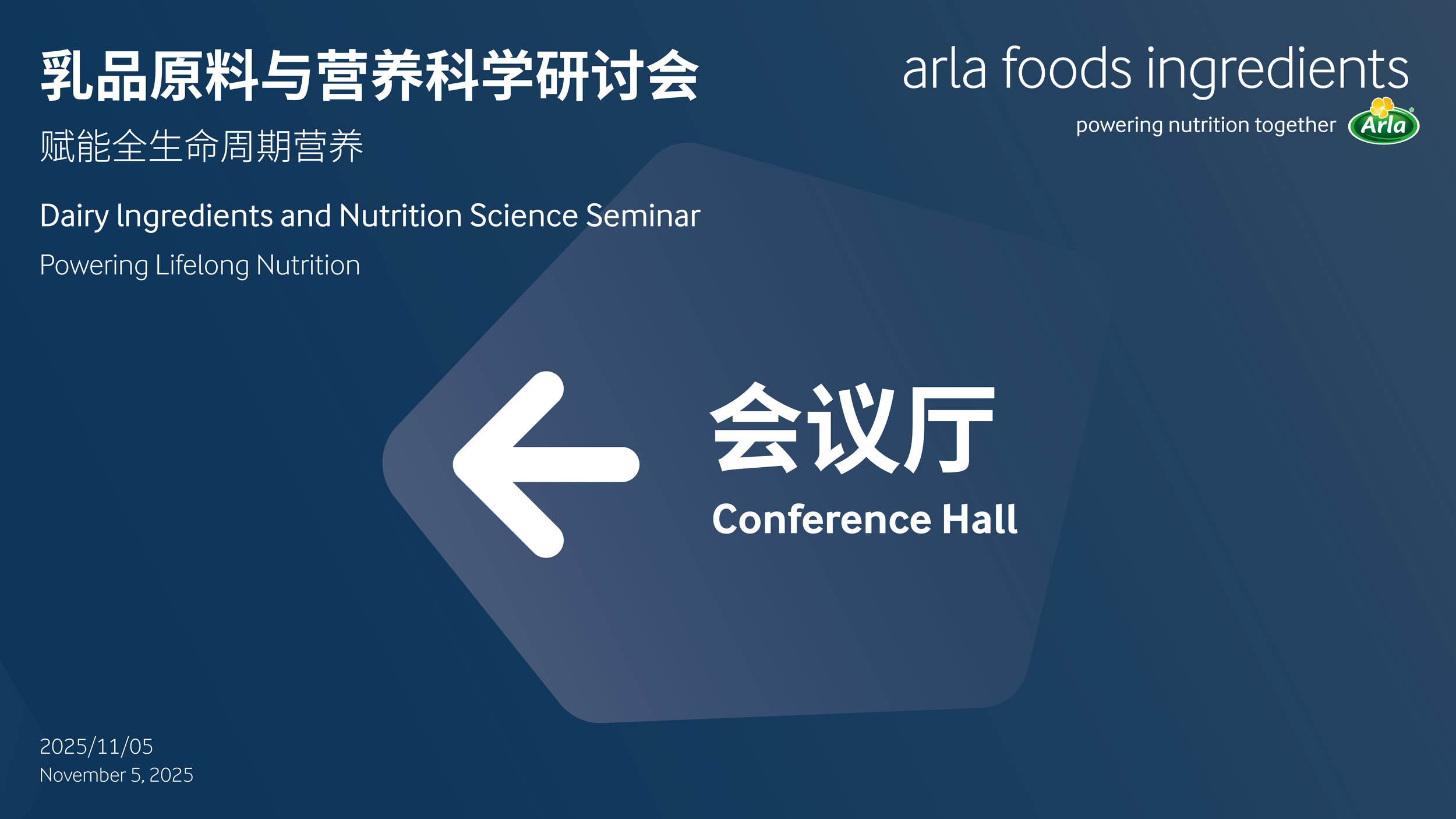 乳品原料与营养科学研讨会
赋能全生命周期营养

Dairy Ingredients and Nutrition Science Seminar
Powering Lifelong Nutrition

arla foods ingredients
powering nutrition together
Arla

会议厅
Conference Hall

2025/11/05
November 5, 2025